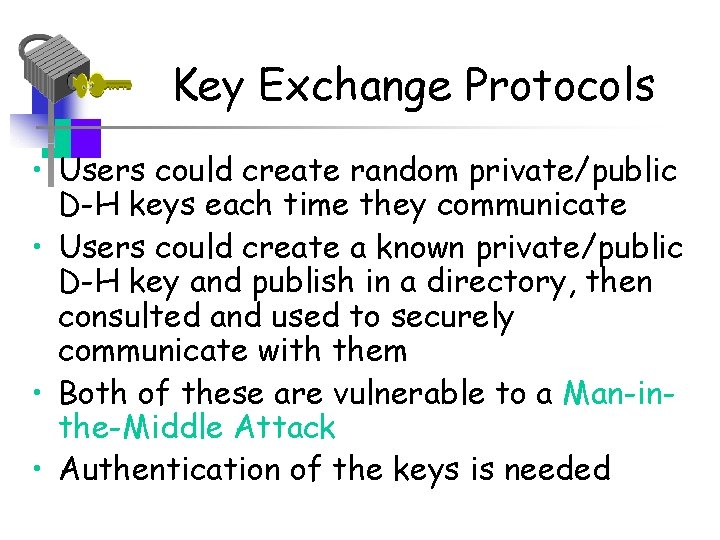 Key Exchange Protocols

• Users could create random private/public D-H keys each time they communicate
• Users could create a known private/public D-H key and publish in a directory, then consulted and used to securely communicate with them
• Both of these are vulnerable to a Man-in-the-Middle Attack
• Authentication of the keys is needed